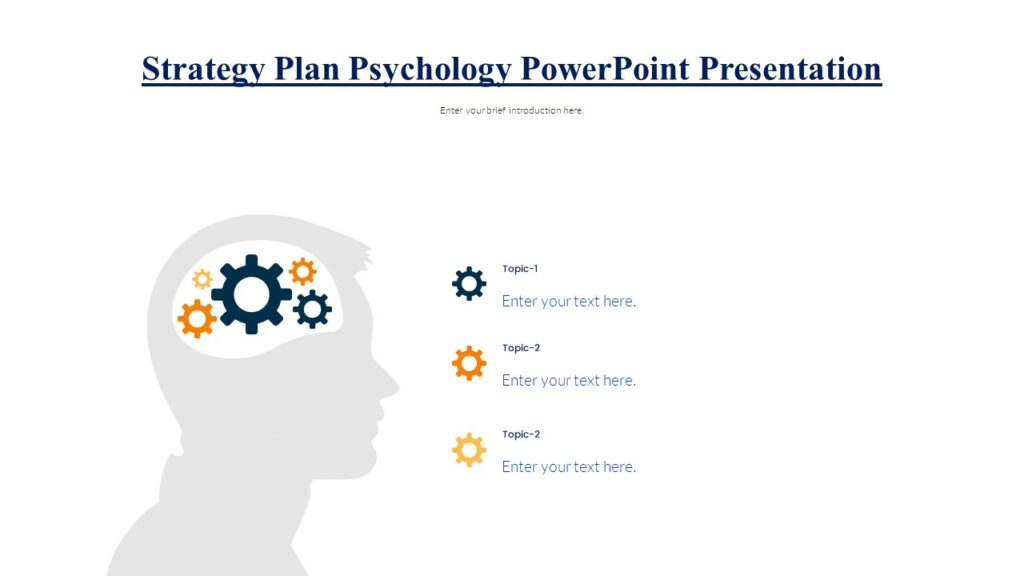 Strategy Plan Psychology PowerPoint Presentation

Enter your brief introduction here.

Topic-1

Enter your text here.

Topic-2

Enter your text here.

Topic-2

Enter your text here.